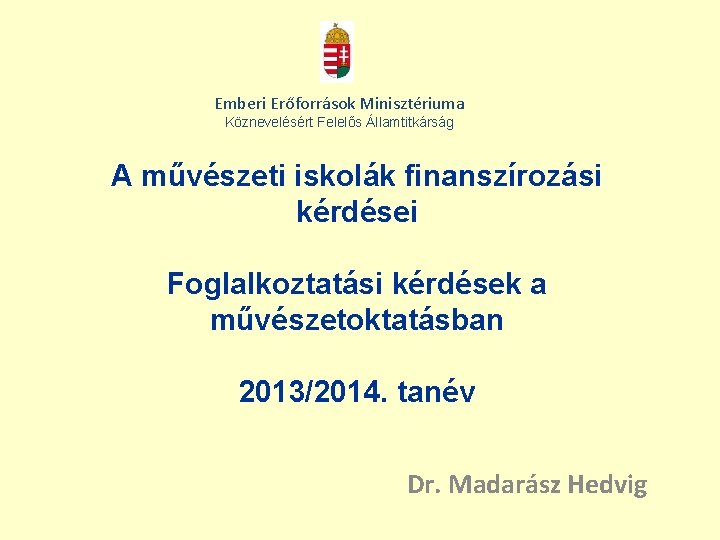 Emberi Erőforrások Minisztériuma
Köznevelésért Felelős Államtitkárság

A művészeti iskolák finanszírozási kérdései

Foglalkoztatási kérdések a művészetoktatásban

2013/2014. tanév

Dr. Madarász Hedvig